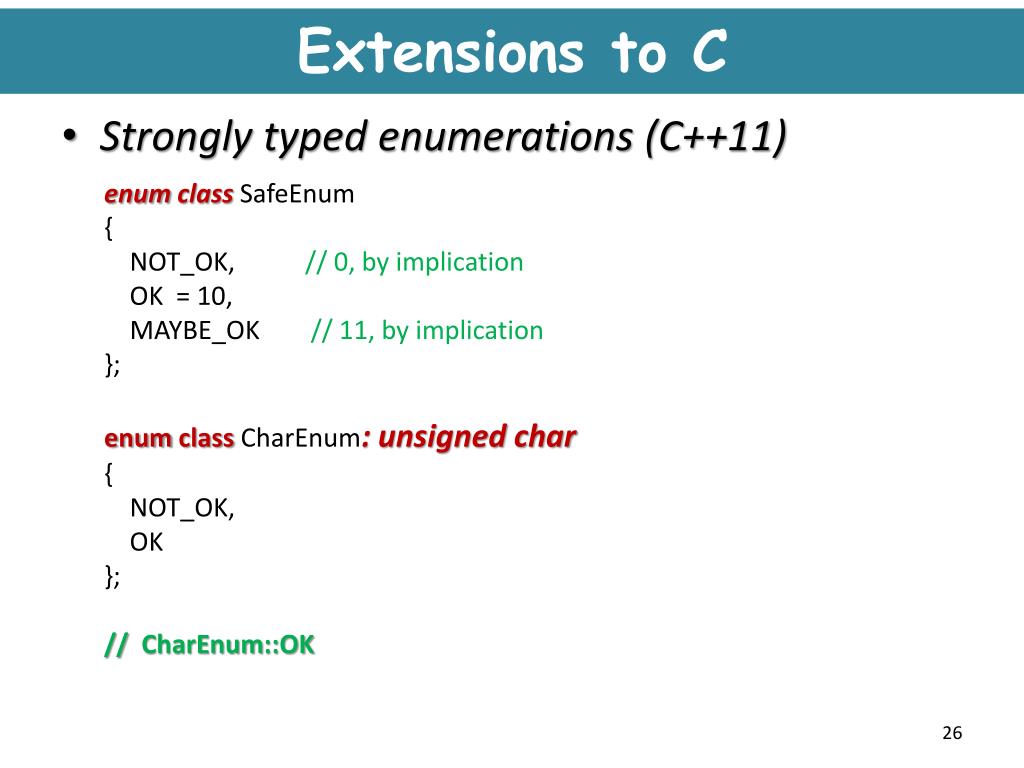 Extensions to C

• Strongly typed enumerations (C++11)

enum class SafeEnum
{
NOT_OK, // 0, by implication
OK = 10,
MAYBE_OK // 11, by implication
};

enum class CharEnum: unsigned char
{
NOT_OK,
OK
};

// CharEnum::OK

26